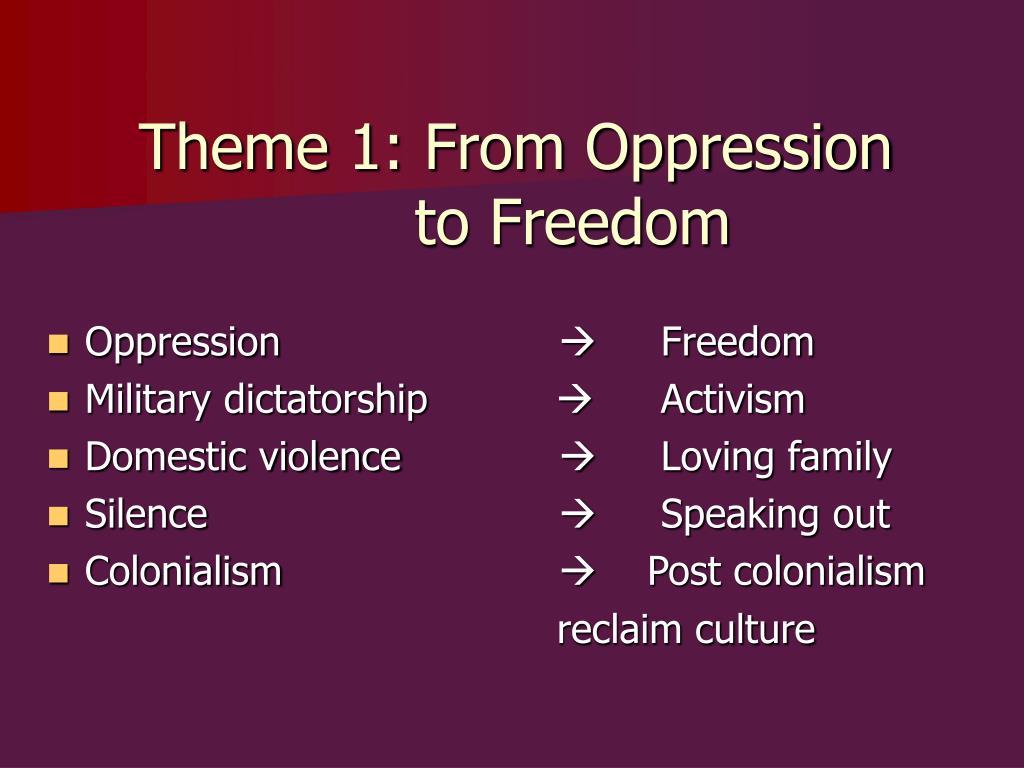 Theme 1: From Oppression to Freedom

- Oppression → Freedom
- Military dictatorship → Activism
- Domestic violence → Loving family
- Silence → Speaking out
- Colonialism → Post colonialism reclaim culture